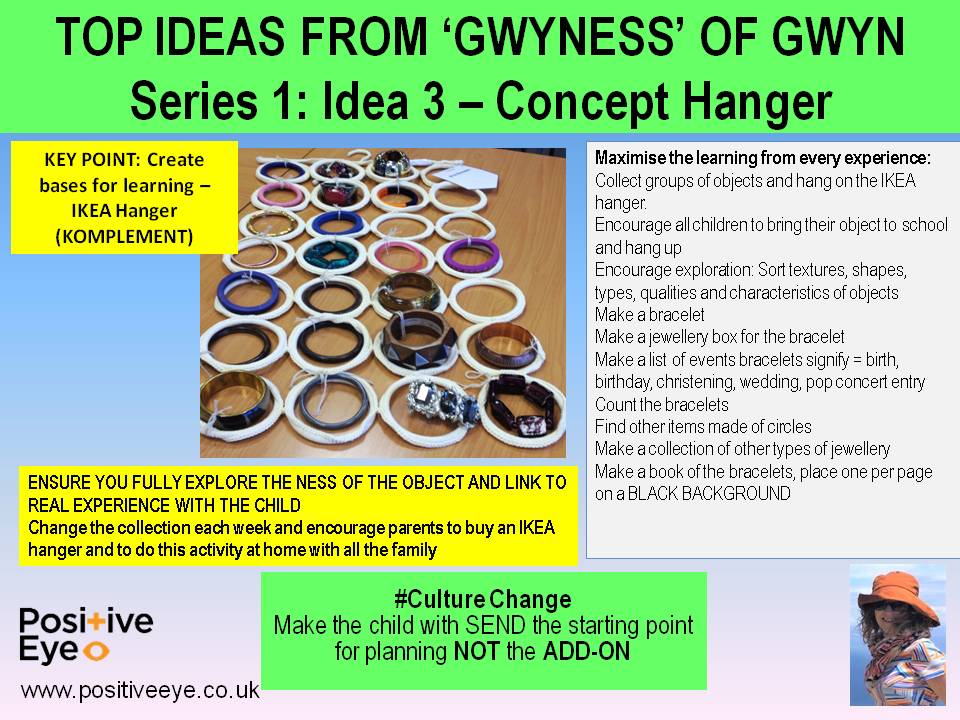 TOP IDEAS FROM 'GWYNESS' OF GWYN
Series 1: Idea 3 – Concept Hanger

KEY POINT: Create bases for learning – IKEA Hanger (KOMPLEMENT)

Maximise the learning from every experience:
Collect groups of objects and hang on the IKEA hanger.
Encourage all children to bring their object to school and hang up
Encourage exploration: Sort textures, shapes, types, qualities and characteristics of objects
Make a bracelet
Make a jewellery box for the bracelet
Make a list of events bracelets signify = birth, birthday, christening, wedding, pop concert entry
Count the bracelets
Find other items made of circles
Make a collection of other types of jewellery
Make a book of the bracelets, place one per page on a BLACK BACKGROUND

ENSURE YOU FULLY EXPLORE THE NESS OF THE OBJECT AND LINK TO REAL EXPERIENCE WITH THE CHILD
Change the collection each week and encourage parents to buy an IKEA hanger and to do this activity at home with all the family

#Culture Change
Make the child with SEND the starting point for planning NOT the ADD-ON

Positive Eye
www.positiveeye.co.uk